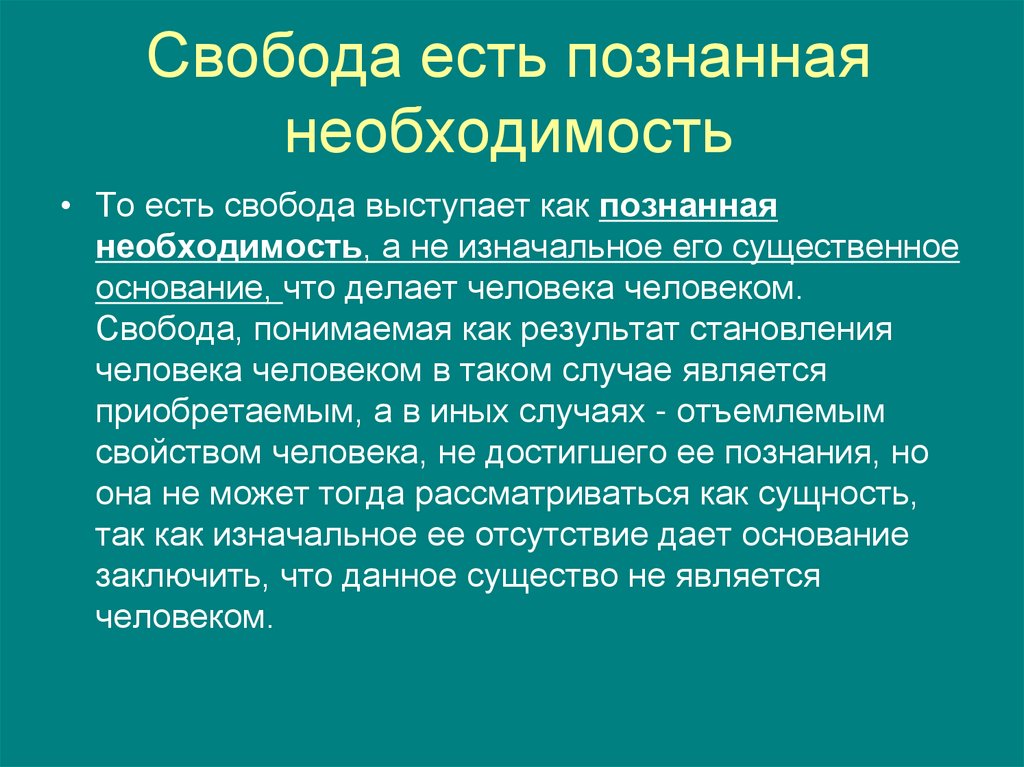 Свобода есть познанная необходимость

• То есть свобода выступает как познанная необходимость, а не изначальное его существенное основание, что делает человека человеком. Свобода, понимаемая как результат становления человека человеком в таком случае является приобретаемым, а в иных случаях - отъемлемым свойством человека, не достигшего ее познания, но она не может тогда рассматриваться как сущность, так как изначальное ее отсутствие дает основание заключить, что данное существо не является человеком.